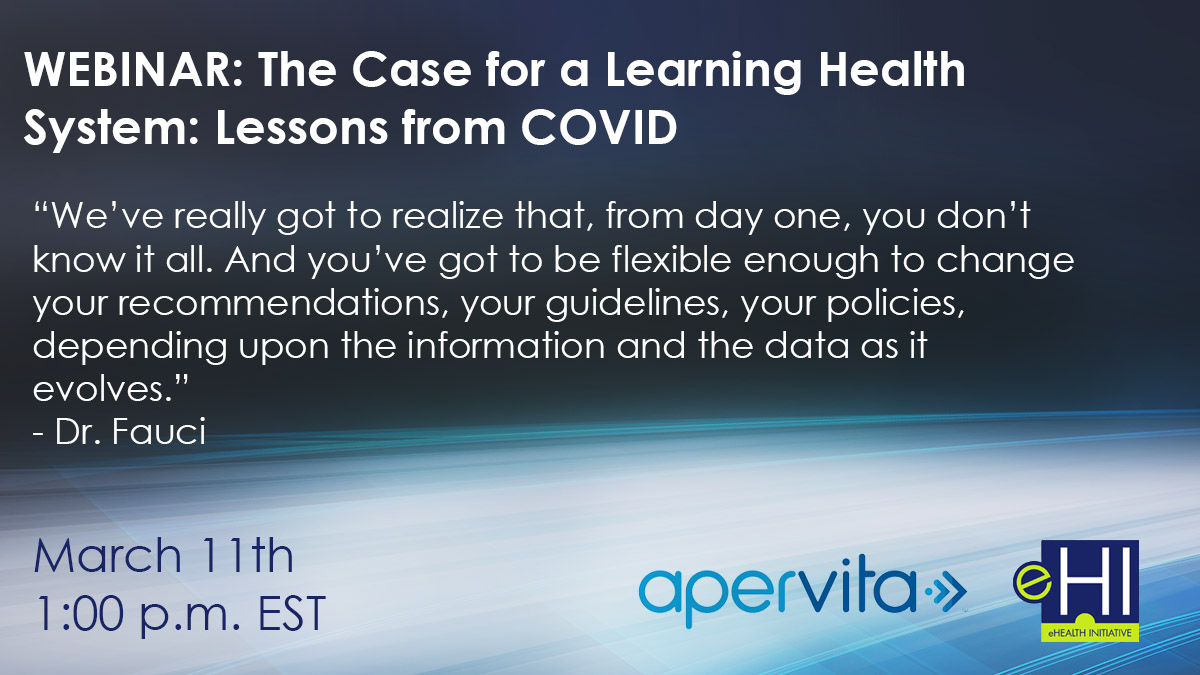 WEBINAR: The Case for a Learning Health System: Lessons from COVID

“We’ve really got to realize that, from day one, you don’t know it all. And you’ve got to be flexible enough to change your recommendations, your guidelines, your policies, depending upon the information and the data as it evolves.”
- Dr. Fauci

March 11th
1:00 p.m. EST

apervita

eHI
eHEALTH INITIATIVE